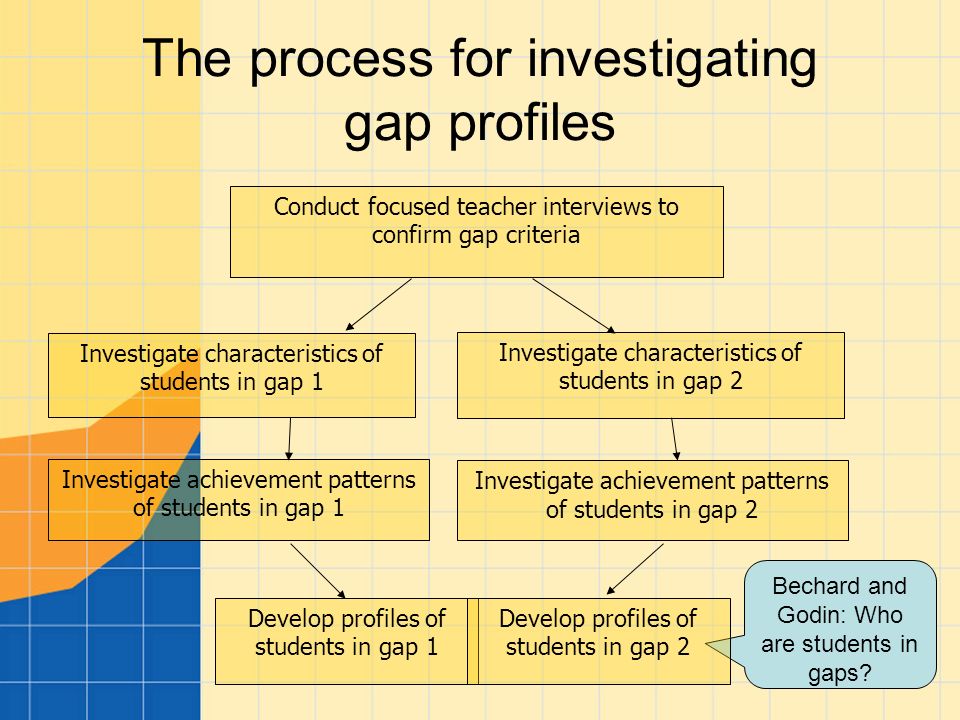 The process for investigating gap profiles

Conduct focused teacher interviews to confirm gap criteria

Investigate characteristics of students in gap 1

Investigate characteristics of students in gap 2

Investigate achievement patterns of students in gap 1

Investigate achievement patterns of students in gap 2

Develop profiles of students in gap 1

Develop profiles of students in gap 2

Bechard and Godin: Who are students in gaps?